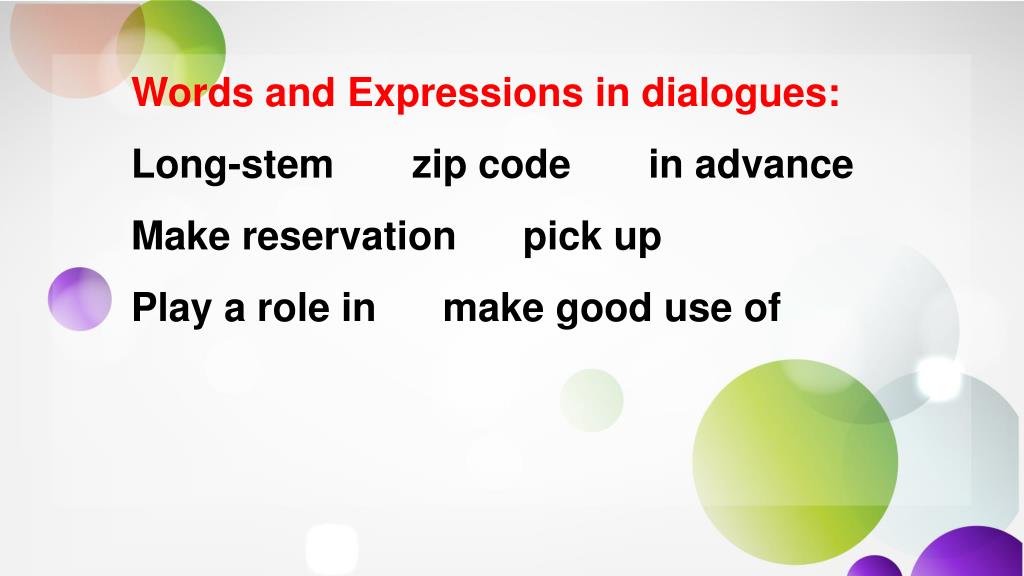 Words and Expressions in dialogues:

Long-stem zip code in advance

Make reservation pick up

Play a role in make good use of